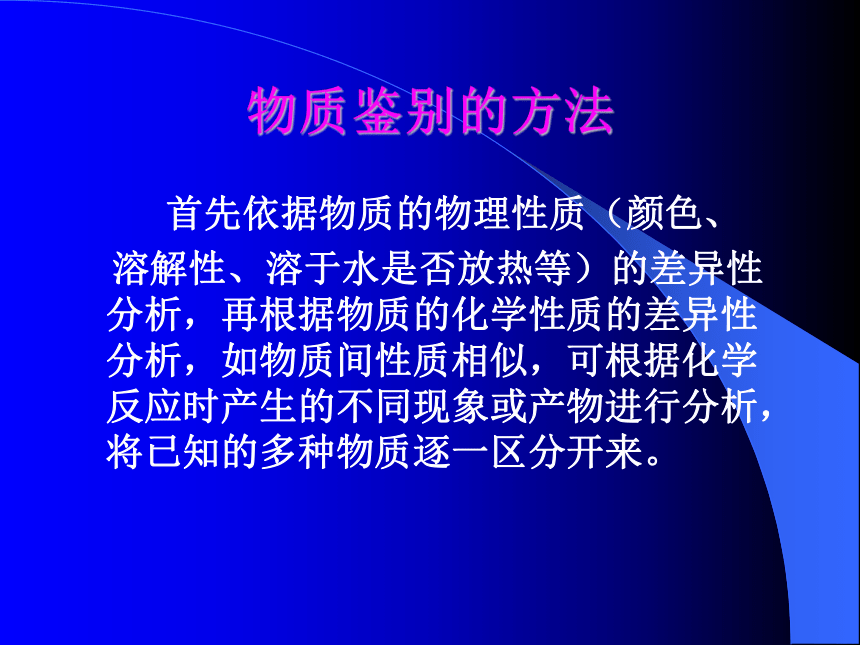 物质鉴别的方法

首先依据物质的物理性质（颜色、溶解性、溶于水是否放热等）的差异性分析，再根据物质的化学性质的差异性分析，如物质间性质相似，可根据化学反应时产生的不同现象或产物进行分析，将已知的多种物质逐一区分开来。